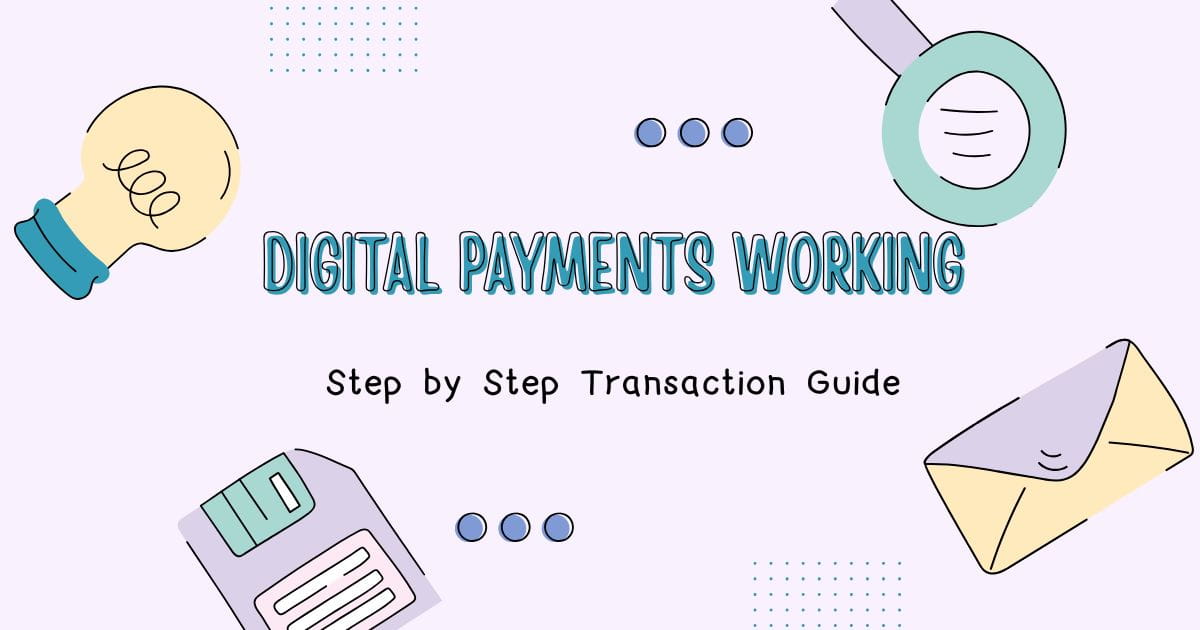 DIGITAL PAYMENTS WORKING

Step by Step Transaction Guide